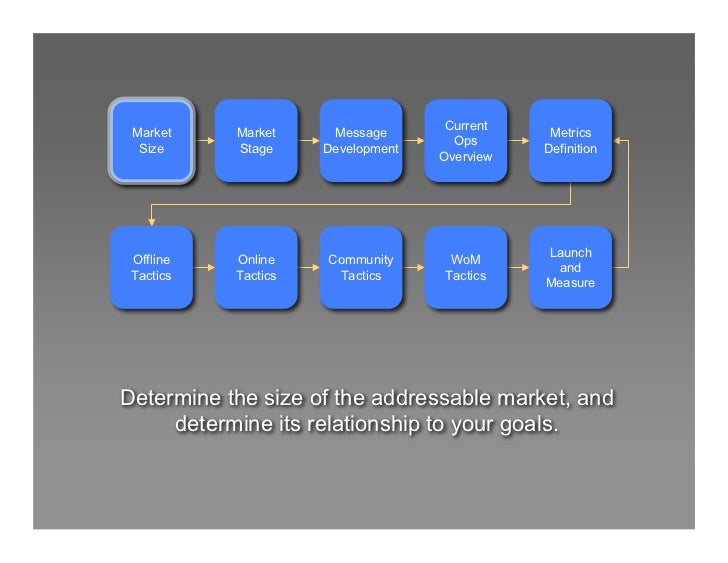 Market Size

Market Stage

Message Development

Current Ops Overview

Metrics Definition

Offline Tactics

Online Tactics

Community Tactics

WoM Tactics

Launch and Measure

Determine the size of the addressable market, and determine its relationship to your goals.